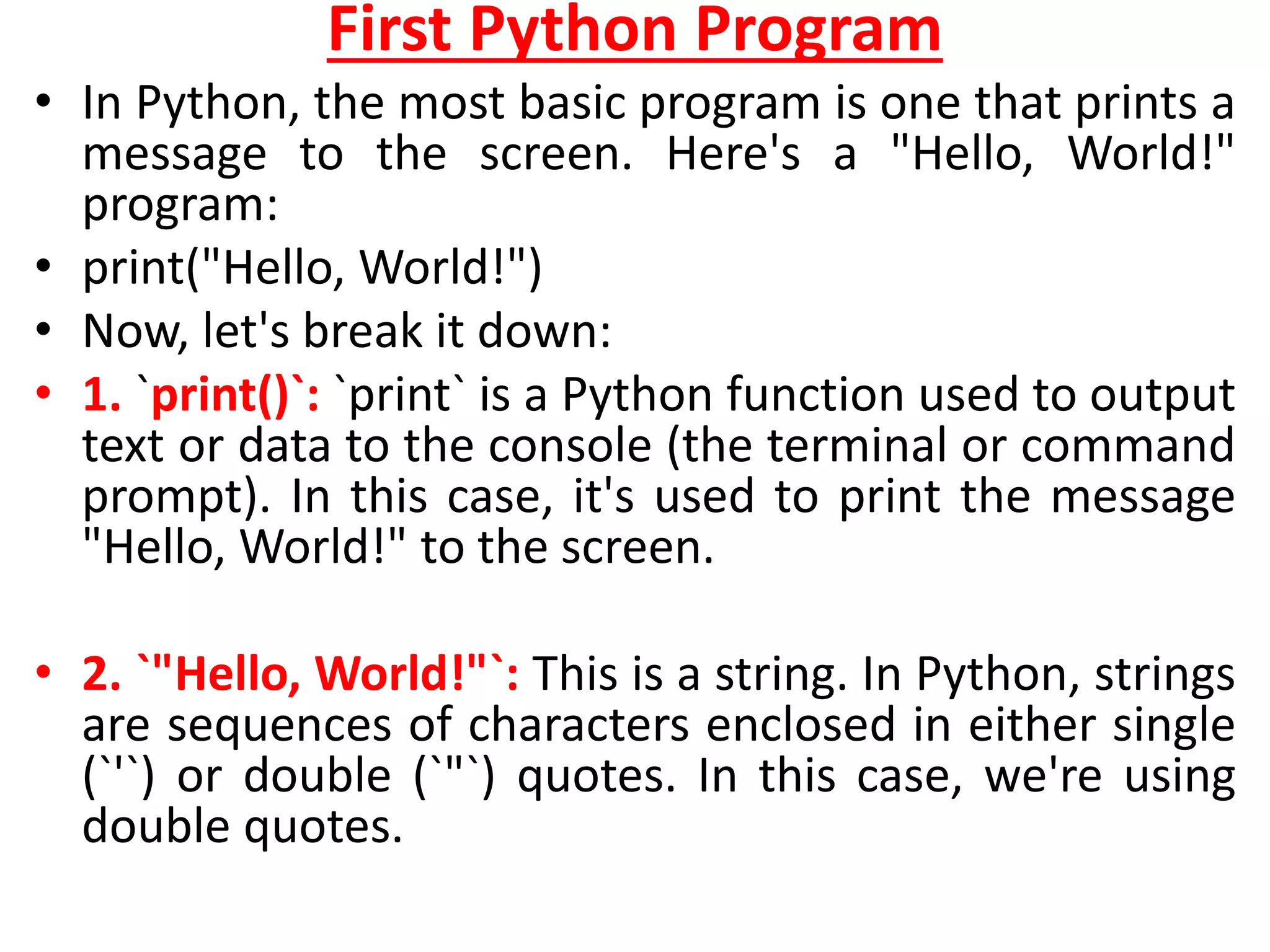 First Python Program

• In Python, the most basic program is one that prints a message to the screen. Here's a "Hello, World!" program:

• print("Hello, World!")

• Now, let's break it down:

• 1. `print()`: `print` is a Python function used to output text or data to the console (the terminal or command prompt). In this case, it's used to print the message "Hello, World!" to the screen.

• 2. `"Hello, World!"`: This is a string. In Python, strings are sequences of characters enclosed in either single (`'`) or double (`"`) quotes. In this case, we're using double quotes.